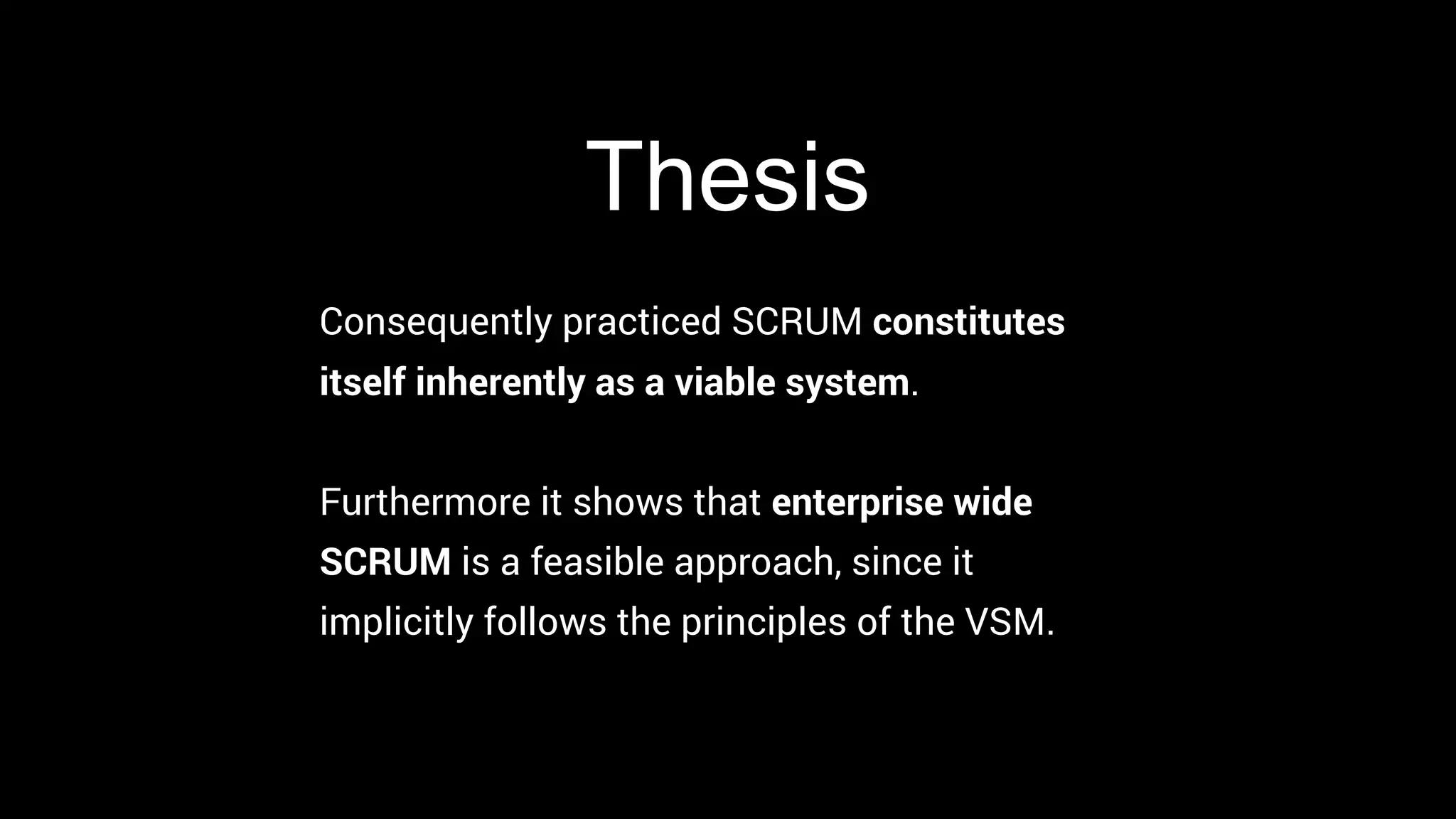 Thesis

Consequently practiced SCRUM constitutes itself inherently as a viable system.

Furthermore it shows that enterprise wide SCRUM is a feasible approach, since it implicitly follows the principles of the VSM.